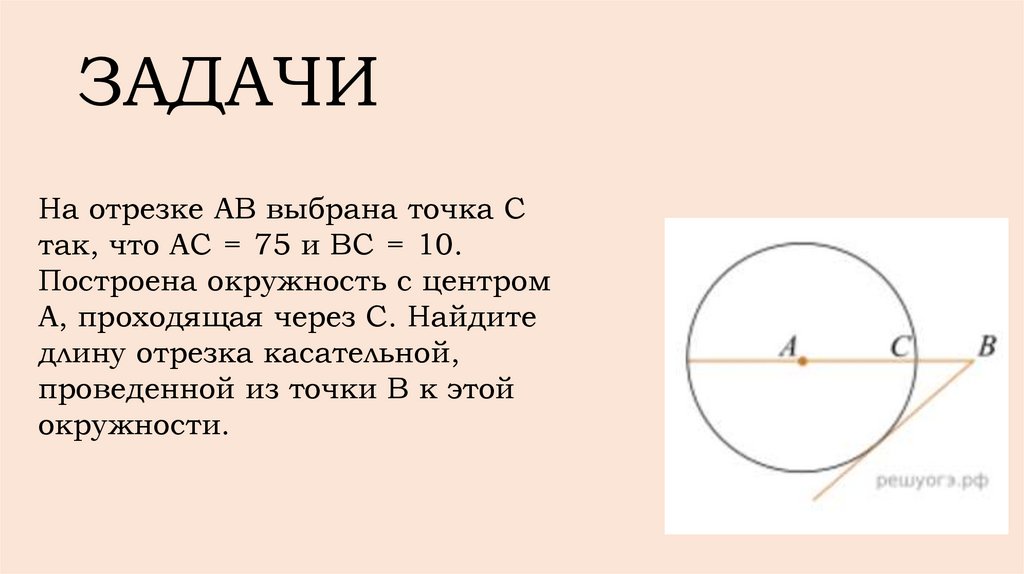 ЗАДАЧИ

На отрезке AB выбрана точка C так, что AC = 75 и BC = 10. Построена окружность с центром A, проходящая через C. Найдите длину отрезка касательной, проведенной из точки B к этой окружности.

A C B

решуогэ.рф